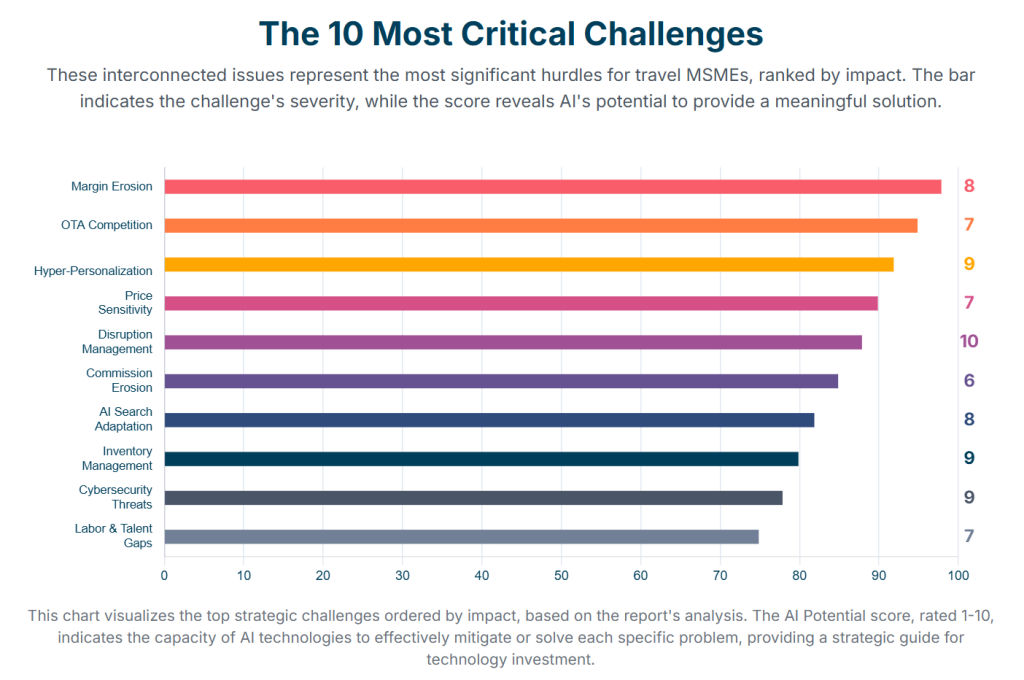 The 10 Most Critical Challenges

These interconnected issues represent the most significant hurdles for travel MSMEs, ranked by impact. The bar indicates the challenge's severity, while the score reveals AI's potential to provide a meaningful solution.

Margin Erosion 8
OTA Competition 7
Hyper-Personalization 9
Price Sensitivity 7
Disruption Management 10
Commission Erosion 6
AI Search Adaptation 8
Inventory Management 9
Cybersecurity Threats 9
Labor & Talent Gaps 7

0 10 20 30 40 50 60 70 80 90 100

This chart visualizes the top strategic challenges ordered by impact, based on the report's analysis. The AI Potential score, rated 1-10, indicates the capacity of AI technologies to effectively mitigate or solve each specific problem, providing a strategic guide for technology investment.